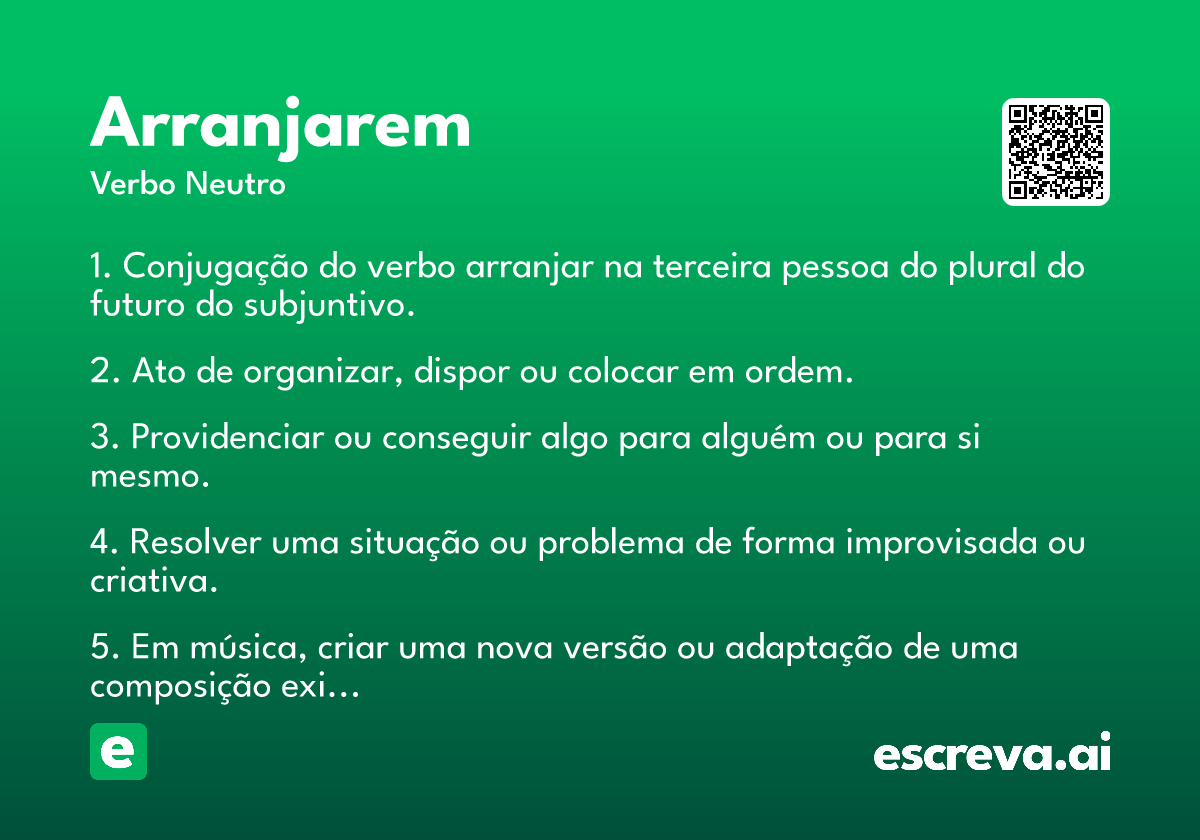 Arranjarem
Verbo Neutro

1. Conjugação do verbo arranjar na terceira pessoa do plural do futuro do subjuntivo.

2. Ato de organizar, dispor ou colocar em ordem.

3. Providenciar ou conseguir algo para alguém ou para si mesmo.

4. Resolver uma situação ou problema de forma improvisada ou criativa.

5. Em música, criar uma nova versão ou adaptação de uma composição exi...

e

escreva.ai